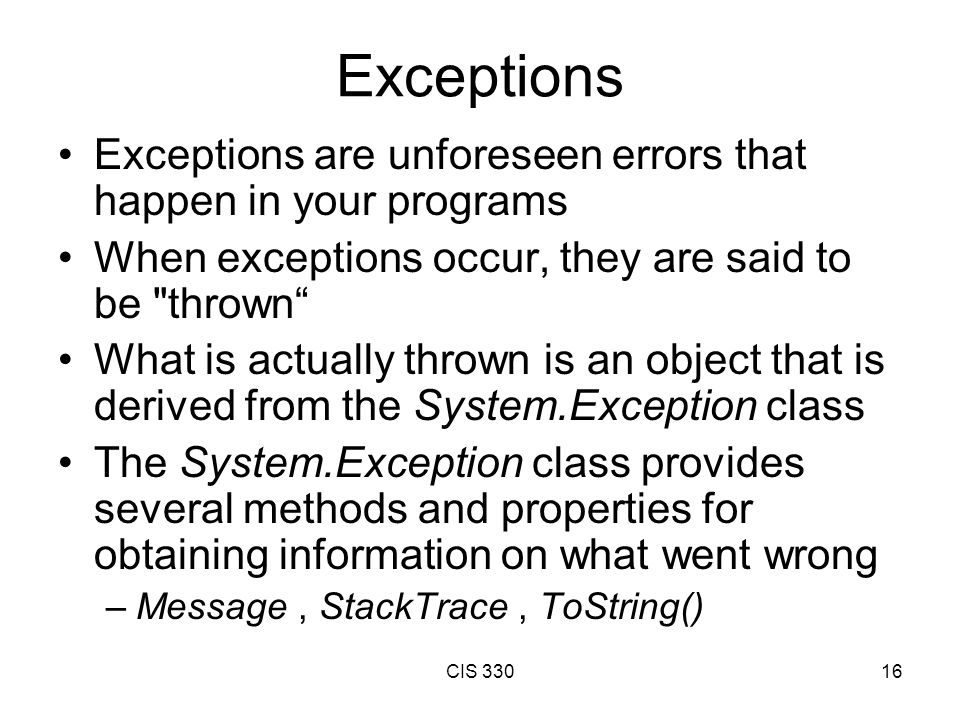 Exceptions

• Exceptions are unforeseen errors that happen in your programs
• When exceptions occur, they are said to be "thrown“
• What is actually thrown is an object that is derived from the System.Exception class
• The System.Exception class provides several methods and properties for obtaining information on what went wrong
– Message , StackTrace , ToString()

CIS 330

16